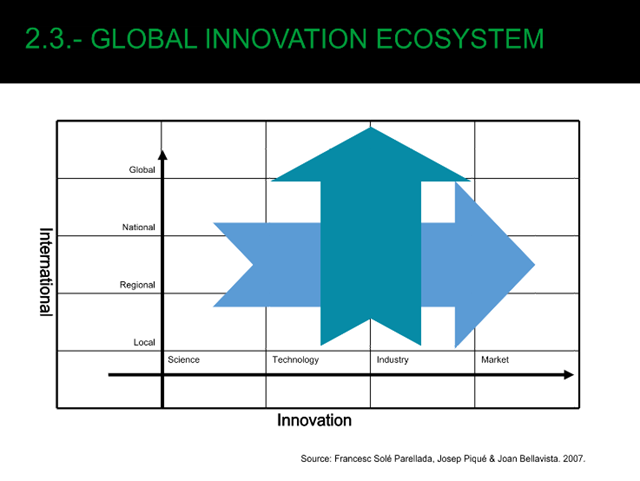 2.3.- GLOBAL INNOVATION ECOSYSTEM

International

Global

National

Regional

Local

Science

Technology

Industry

Market

Innovation

Source: Francesc Solé Parellada, Josep Piqué & Joan Bellavista. 2007.